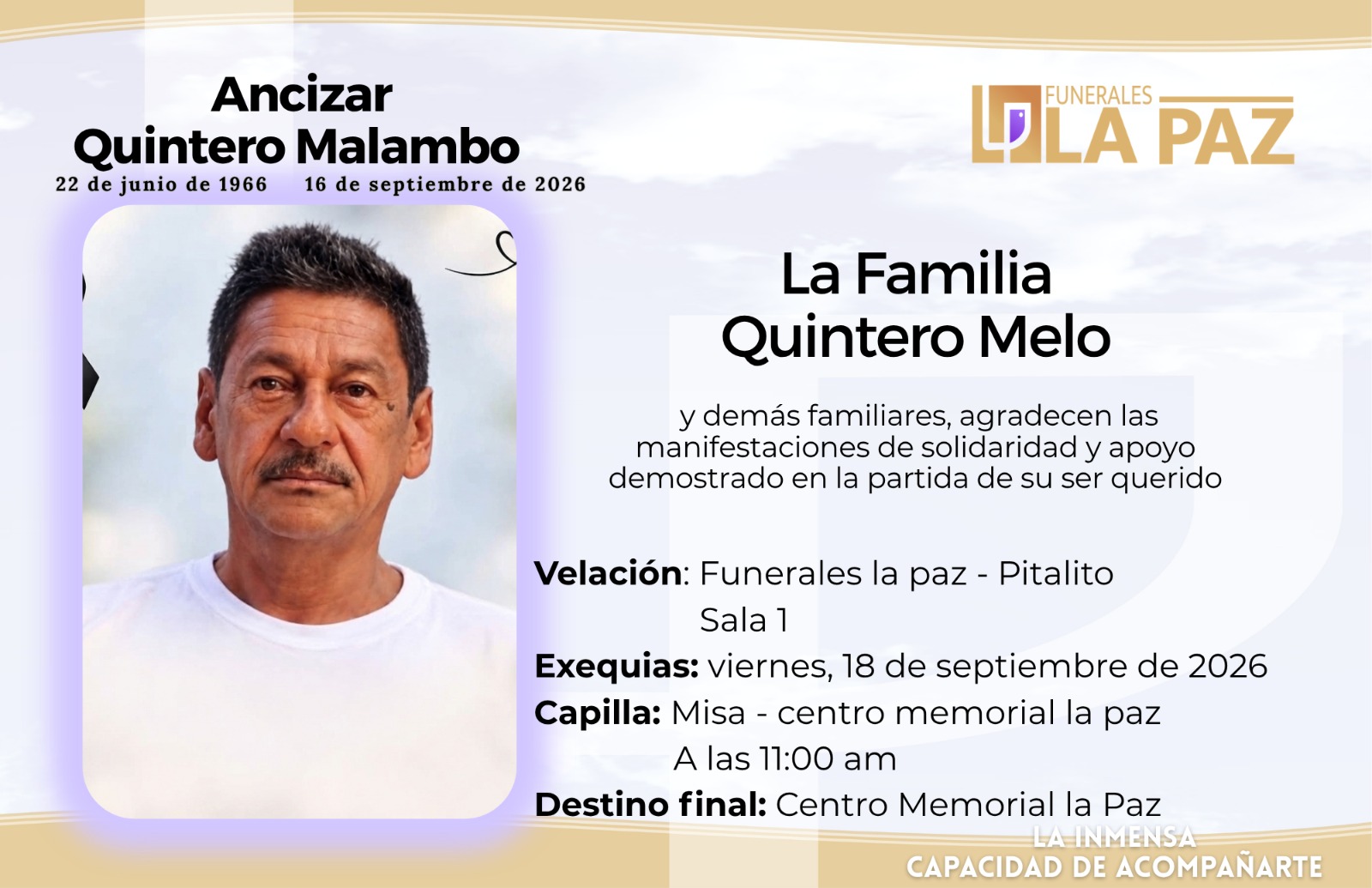 Ancizar
Quintero Malambo
22 de junio de 1966 16 de septiembre de 2026

FUNERALES
LA PAZ

La Familia
Quintero Melo

y demás familiares, agradecen las manifestaciones de solidaridad y apoyo demostrado en la partida de su ser querido

Velación: Funerales la paz - Pitalito
Sala 1
Exequias: viernes, 18 de septiembre de 2026
Capilla: Misa - centro memorial la paz
A las 11:00 am
Destino final: Centro Memorial la Paz

LA INMENSA
CAPACIDAD DE ACOMPAÑARTE